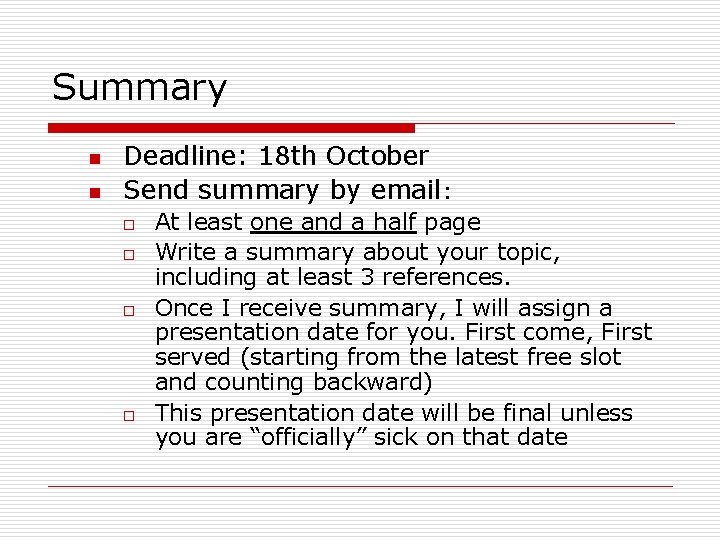 Summary

Deadline: 18th October

Send summary by email:

At least one and a half page

Write a summary about your topic, including at least 3 references.

Once I receive summary, I will assign a presentation date for you. First come, First served (starting from the latest free slot and counting backward)

This presentation date will be final unless you are “officially” sick on that date